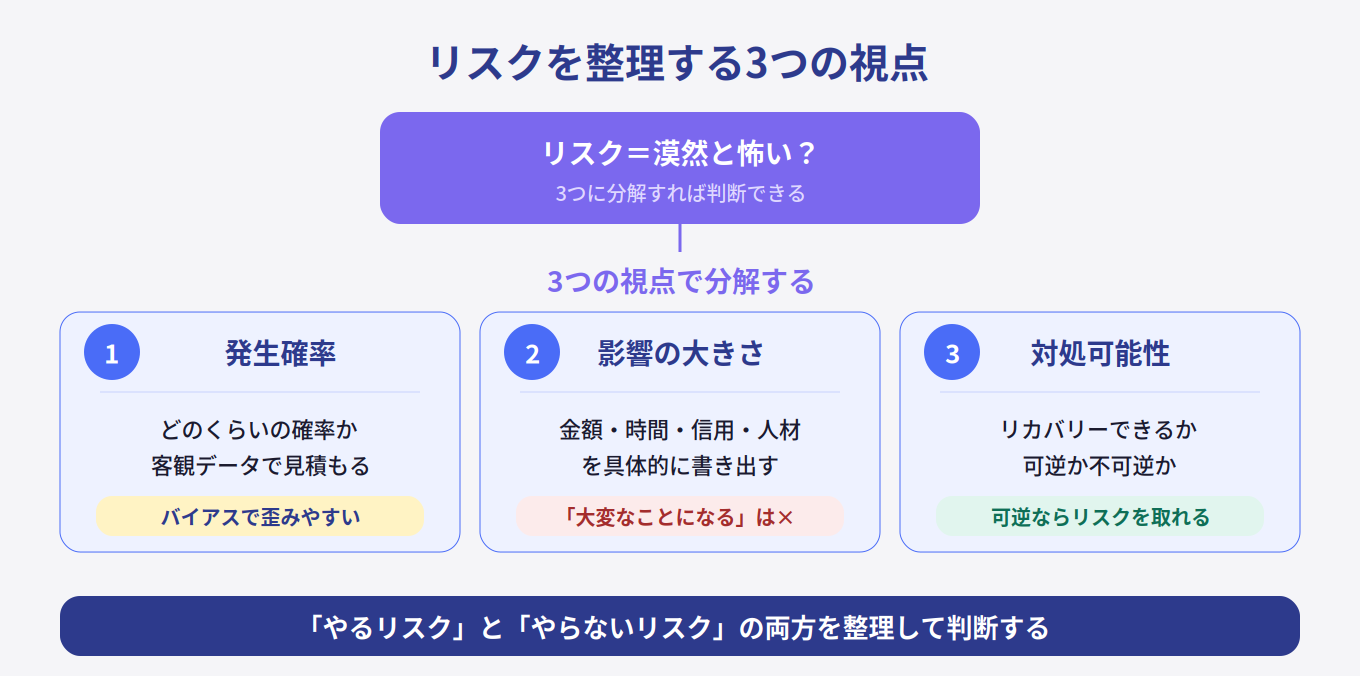 リスクを整理する3つの視点

リスク＝漠然と怖い？
3つに分解すれば判断できる

3つの視点で分解する

1 発生確率
どのくらいの確率か
客観データで見積もる
バイアスで歪みやすい

2 影響の大きさ
金額・時間・信用・人材
を具体的に書き出す
「大変なことになる」は×

3 対処可能性
リカバリーできるか
可逆か不可逆か
可逆ならリスクを取れる

「やるリスク」と「やらないリスク」の両方を整理して判断する